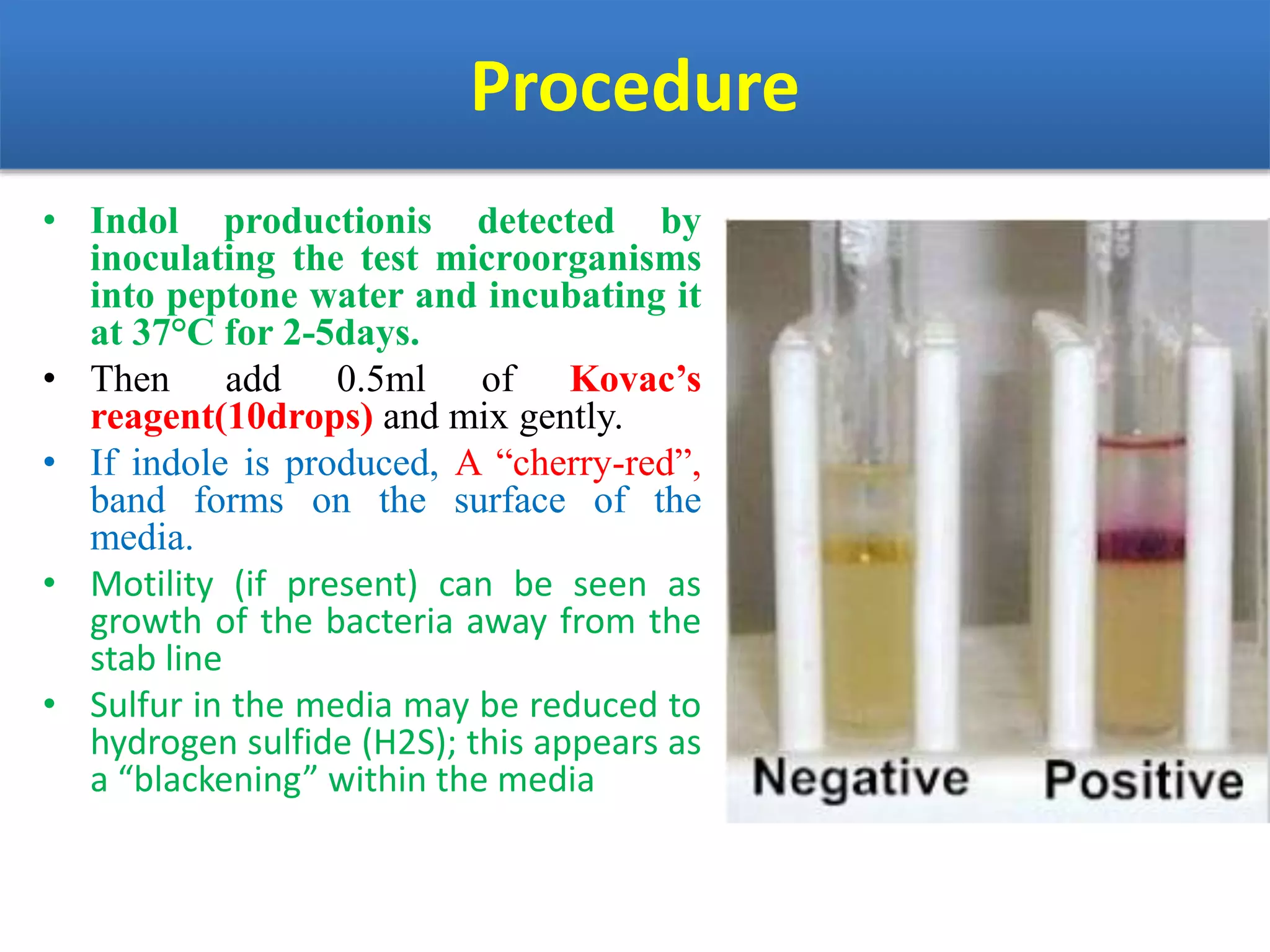 Procedure

• Indol productionis detected by inoculating the test microorganisms into peptone water and incubating it at 37°C for 2-5days.
• Then add 0.5ml of Kovac's reagent(10drops) and mix gently.
• If indole is produced, A "cherry-red", band forms on the surface of the media.
• Motility (if present) can be seen as growth of the bacteria away from the stab line
• Sulfur in the media may be reduced to hydrogen sulfide (H2S); this appears as a "blackening" within the media

Negative Positive